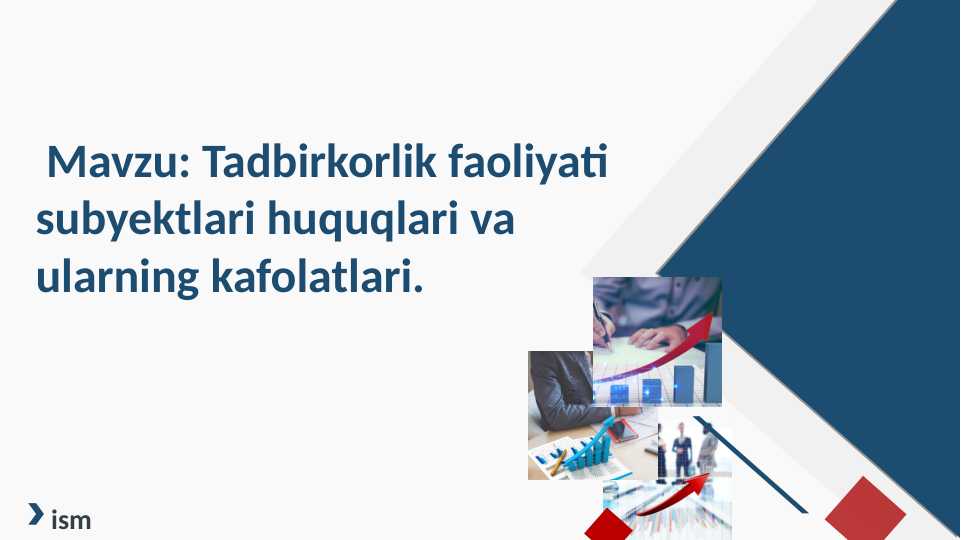 Mavzu: Tadbirkorlik faoliyati subyektlari huquqlari va ularning kafolatlari.

ism